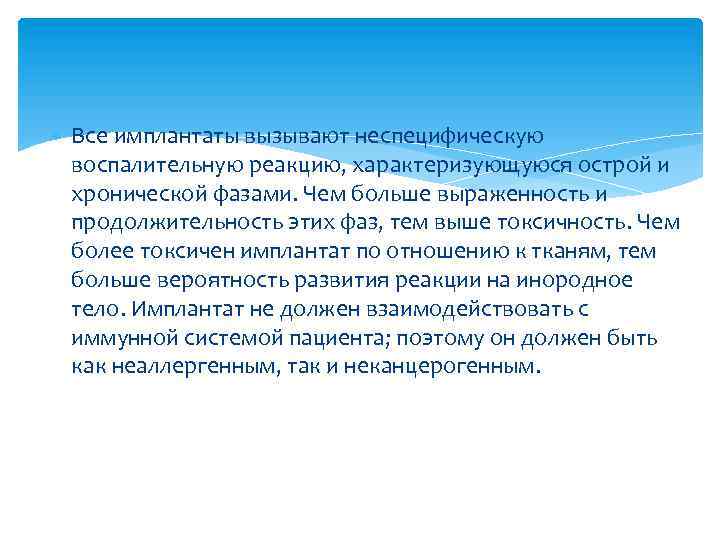 Все имплантаты вызывают неспецифическую воспалительную реакцию, характеризующуюся острой и хронической фазами. Чем больше выраженность и продолжительность этих фаз, тем выше токсичность. Чем более токсичен имплантат по отношению к тканям, тем больше вероятность развития реакции на инородное тело. Имплантат не должен взаимодействовать с иммунной системой пациента; поэтому он должен быть как неаллергенным, так и неканцерогенным.